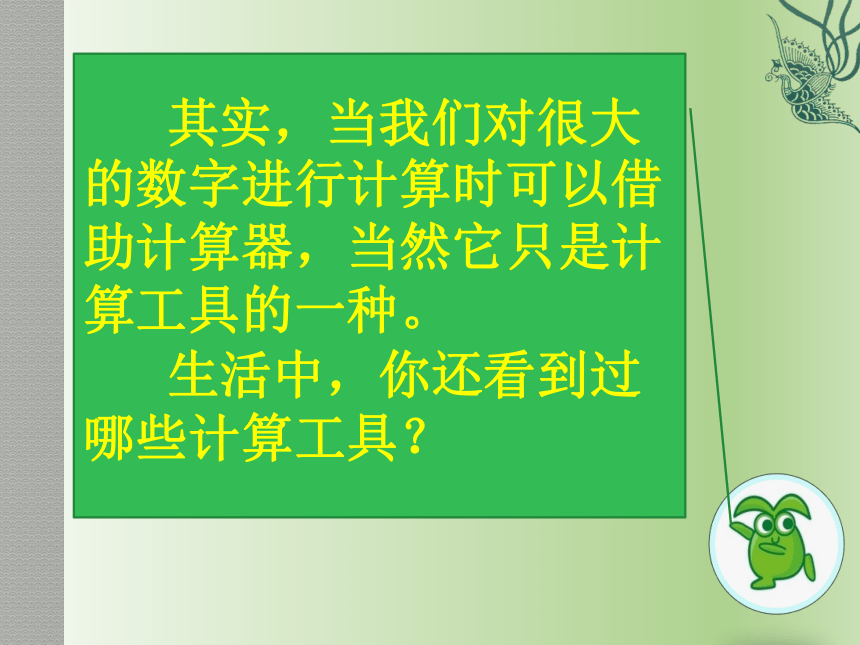 其实，当我们对很大的数字进行计算时可以借助计算器，当然它只是计算工具的一种。

生活中，你还看到过哪些计算工具？